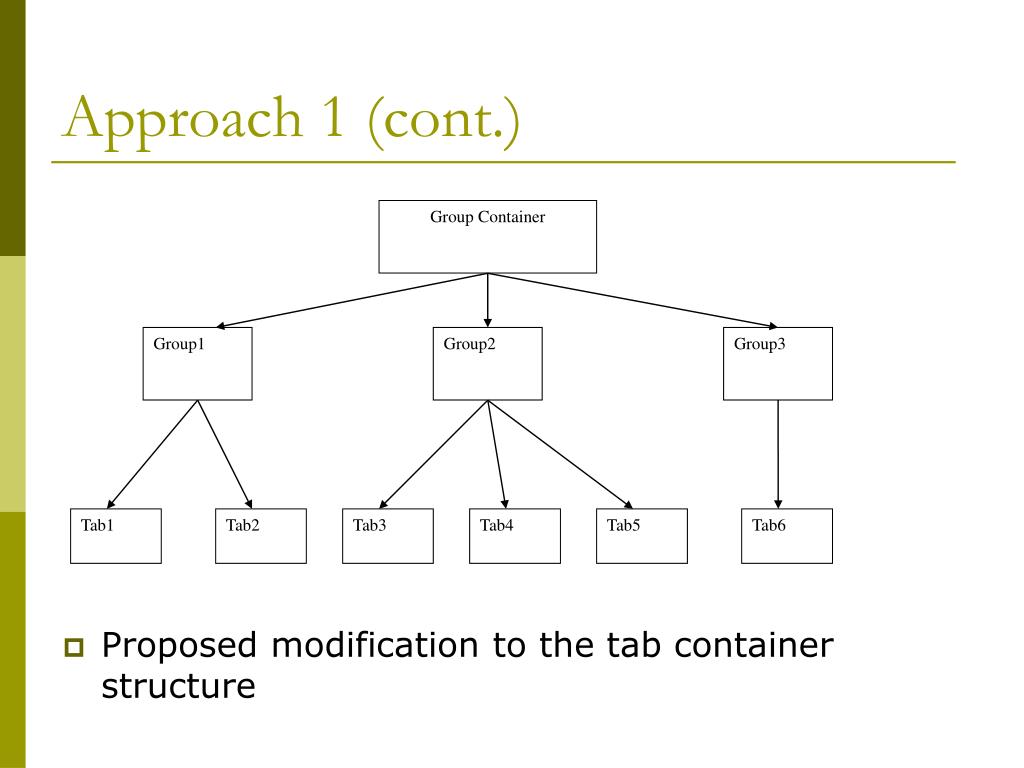 Approach 1 (cont.)

Group Container

Group1

Group2

Group3

Tab1

Tab2

Tab3

Tab4

Tab5

Tab6

Proposed modification to the tab container structure